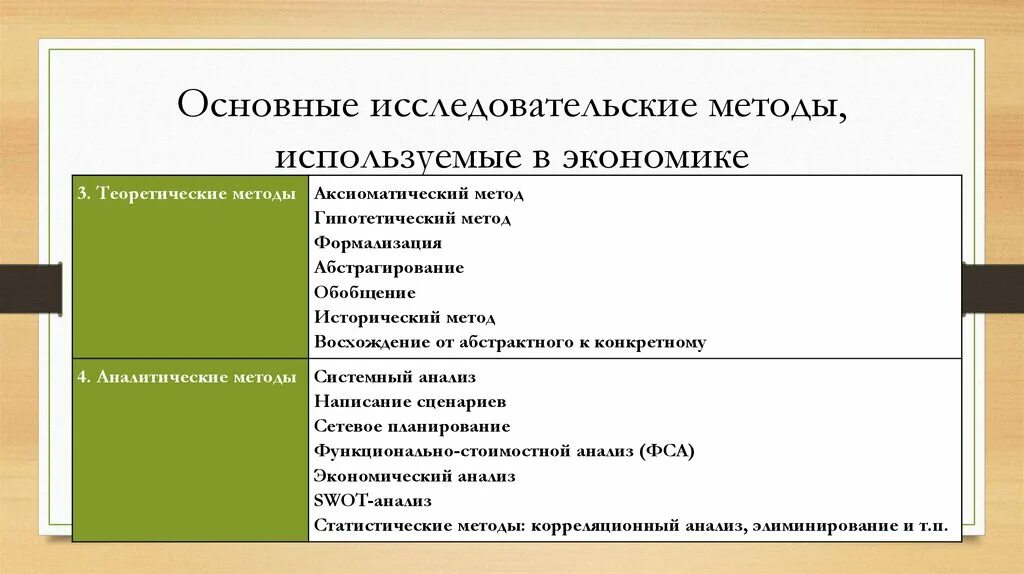 Основные исследовательские методы, используемые в экономике

| 3. Теоретические методы | Аксиоматический метод<br>Гипотетический метод<br>Формализация<br>Абстрагирование<br>Обобщение<br>Исторический метод<br>Восхождение от абстрактного к конкретному |
|---|---|
| 4. Аналитические методы | Системный анализ<br>Написание сценариев<br>Сетевое планирование<br>Функционально-стоимостной анализ (ФСА)<br>Экономический анализ<br>SWOT-анализ<br>Статистические методы: корреляционный анализ, элиминирование и т.п. |